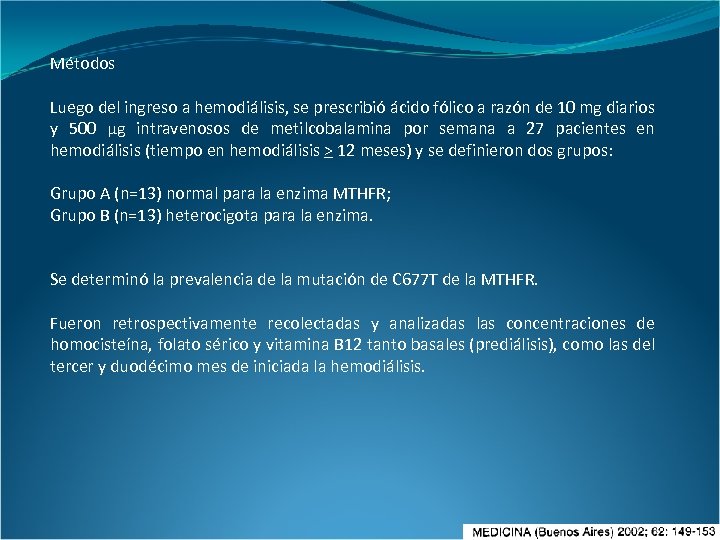 Métodos

Luego del ingreso a hemodiálisis, se prescribió ácido fólico a razón de 10 mg diarios y 500 μg intravenosos de metilcobalamina por semana a 27 pacientes en hemodiálisis (tiempo en hemodiálisis $\geq$ 12 meses) y se definieron dos grupos:

Grupo A (n=13) normal para la enzima MTHFR;
Grupo B (n=13) heterocigota para la enzima.

Se determinó la prevalencia de la mutación de C677T de la MTHFR.

Fueron retrospectivamente recolectadas y analizadas las concentraciones de homocisteína, folato sérico y vitamina B12 tanto basales (prediálisis), como las del tercer y duodécimo mes de iniciada la hemodiálisis.

MEDICINA (Buenos Aires) 2002; 62: 149-153